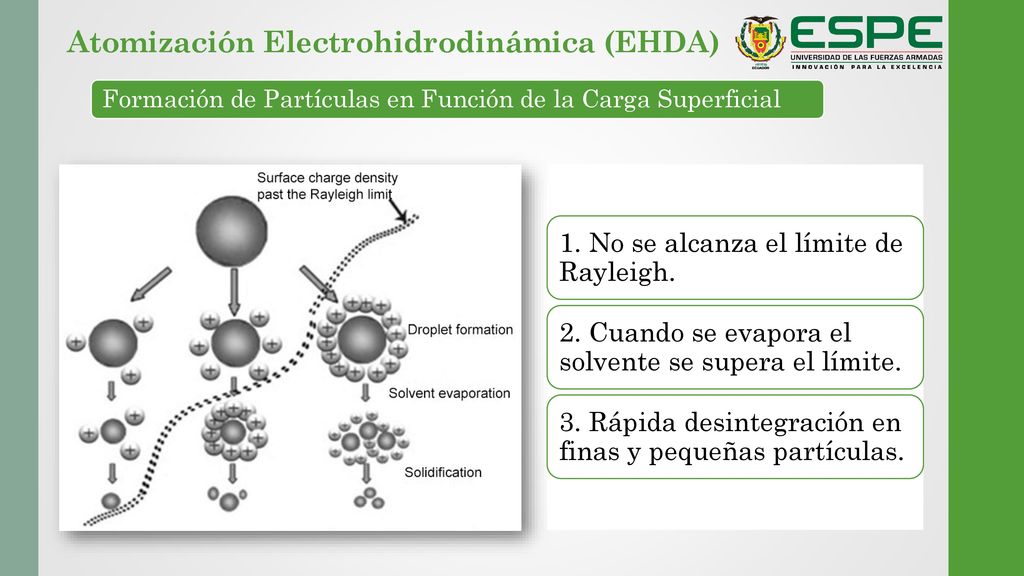 Atomización Electrohidrodinámica (EHDA)

ESPE
UNIVERSIDAD DE LAS FUERZAS ARMADAS
INNOVACIÓN PARA LA EXCELENCIA

Formación de Partículas en Función de la Carga Superficial

Surface charge density past the Rayleigh limit

Droplet formation

Solvent evaporation

Solidification

1. No se alcanza el límite de Rayleigh.

2. Cuando se evapora el solvente se supera el límite.

3. Rápida desintegración en finas y pequeñas partículas.